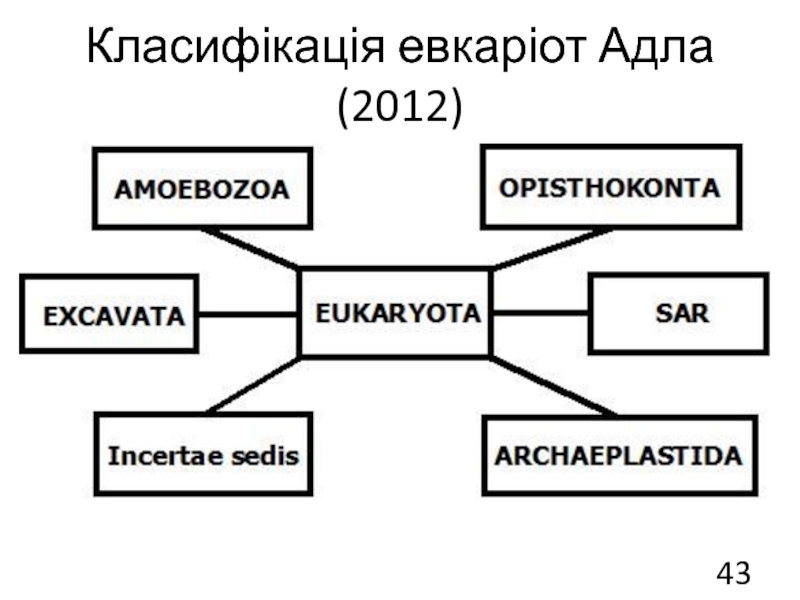 Класифікація евкаріот Адла (2012)

AMOEBOZOA

OPISTHOKONTA

EXCAVATA

EUKARYOTA

SAR

Incertae sedis

ARCHAEPLASTIDA

43